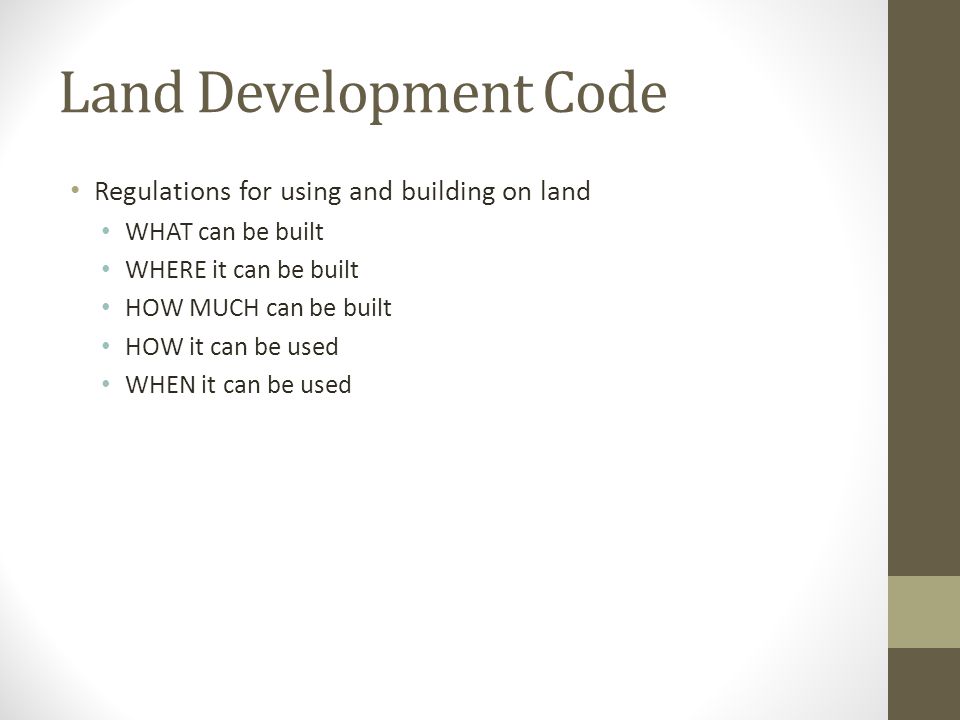 Land Development Code

• Regulations for using and building on land
  • WHAT can be built
  • WHERE it can be built
  • HOW MUCH can be built
  • HOW it can be used
  • WHEN it can be used